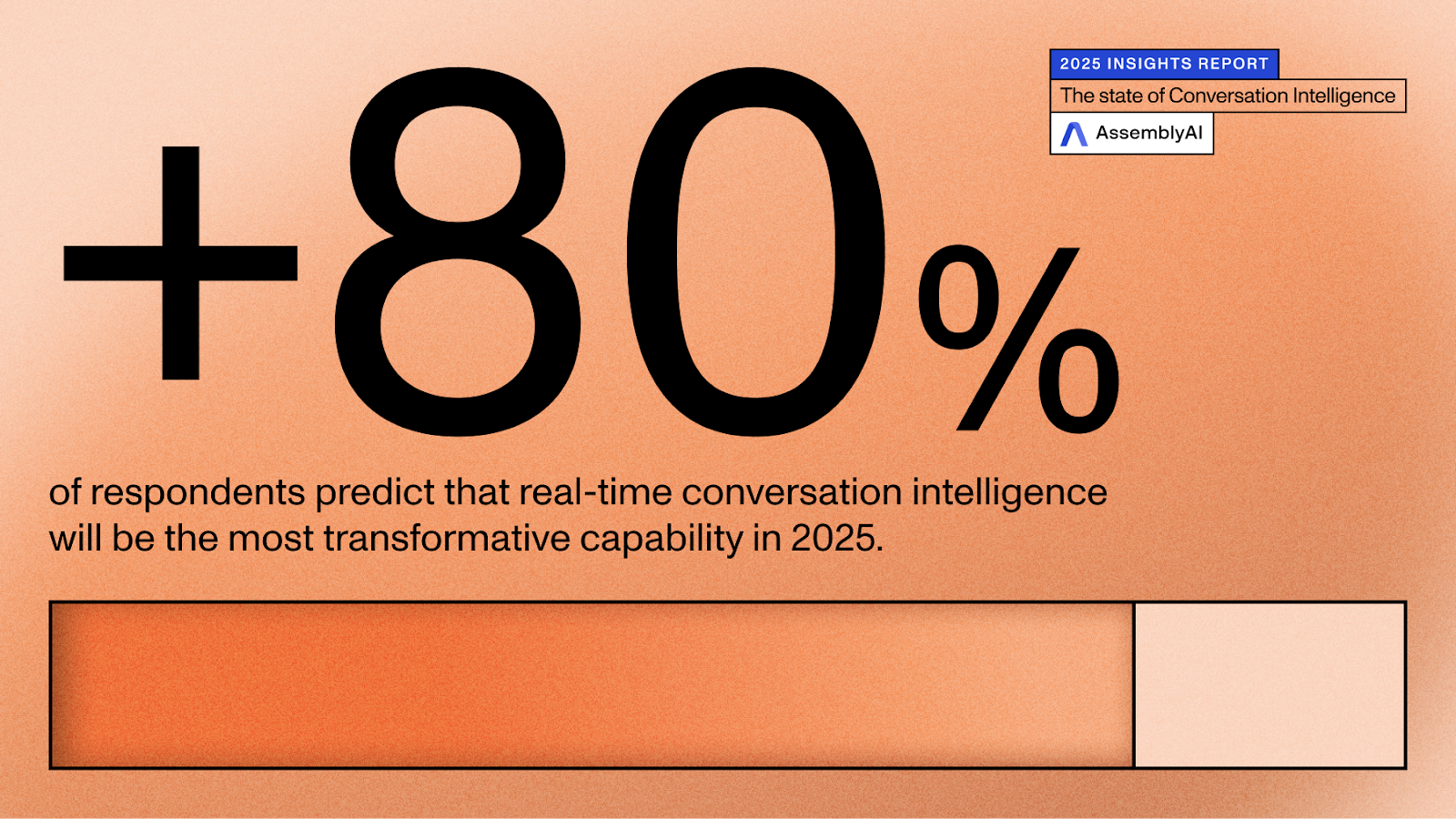 2025 INSIGHTS REPORT

The state of Conversation Intelligence

AssemblyAI

+80%

of respondents predict that real-time conversation intelligence will be the most transformative capability in 2025.